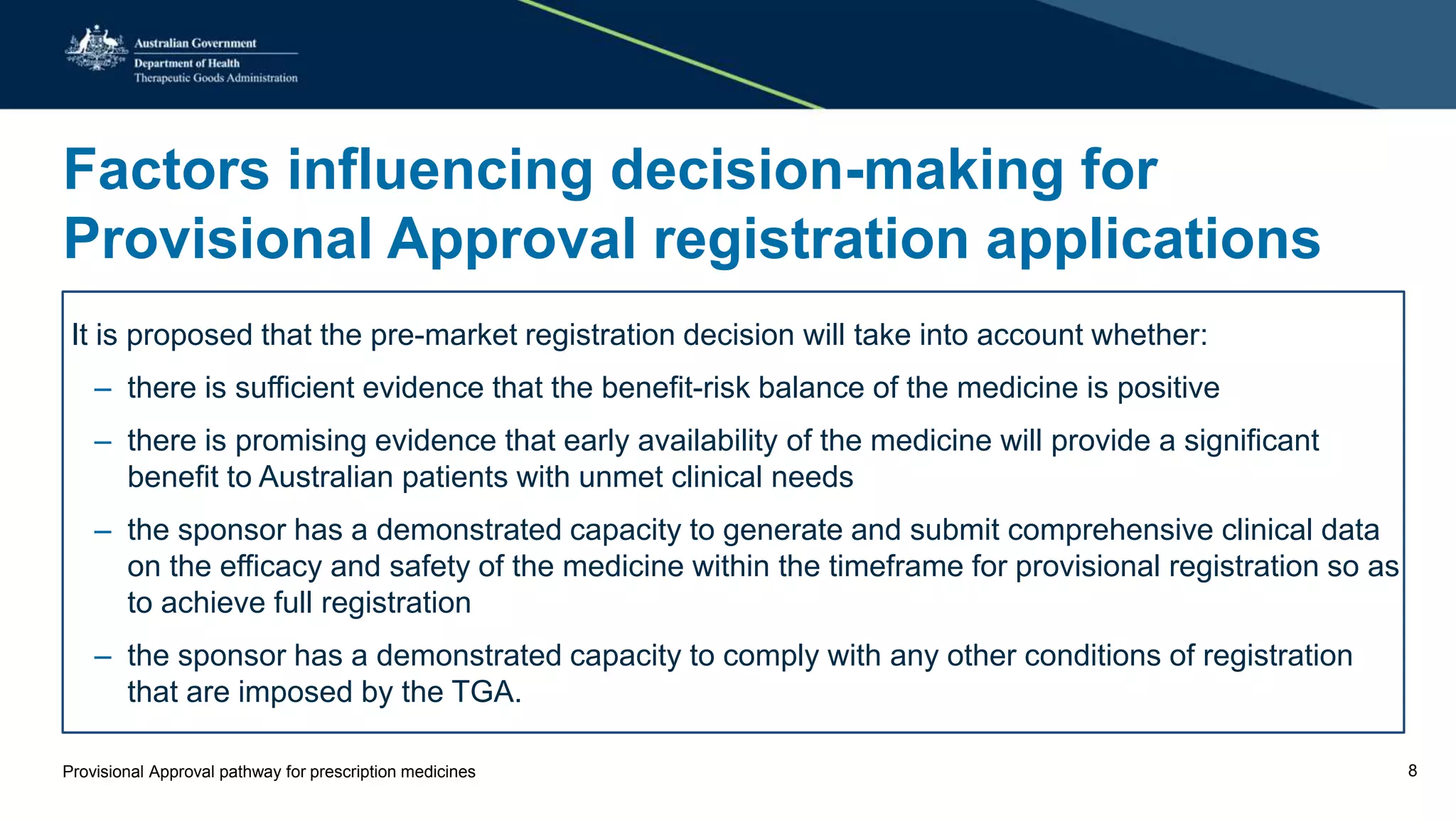 Australian Government
Department of Health
Therapeutic Goods Administration

Factors influencing decision-making for Provisional Approval registration applications

It is proposed that the pre-market registration decision will take into account whether:

– there is sufficient evidence that the benefit-risk balance of the medicine is positive

– there is promising evidence that early availability of the medicine will provide a significant benefit to Australian patients with unmet clinical needs

– the sponsor has a demonstrated capacity to generate and submit comprehensive clinical data on the efficacy and safety of the medicine within the timeframe for provisional registration so as to achieve full registration

– the sponsor has a demonstrated capacity to comply with any other conditions of registration that are imposed by the TGA.

Provisional Approval pathway for prescription medicines

8